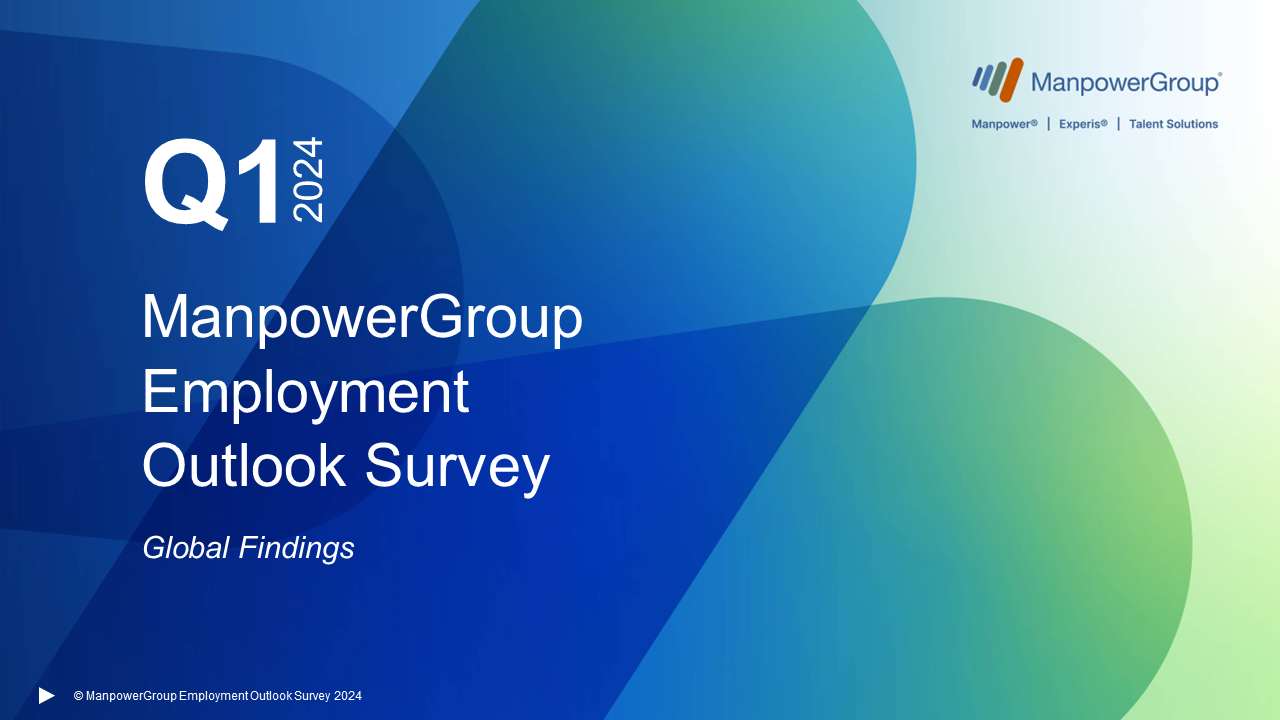 ManpowerGroup®

Manpower® | Experis® | Talent Solutions

Q1 2024

ManpowerGroup Employment Outlook Survey

Global Findings

© ManpowerGroup Employment Outlook Survey 2024